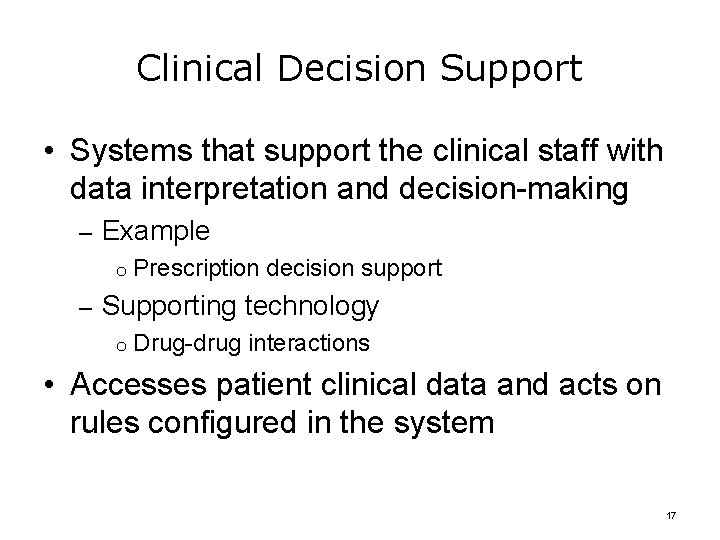 Clinical Decision Support

• Systems that support the clinical staff with data interpretation and decision-making
  – Example
    o Prescription decision support
  – Supporting technology
    o Drug-drug interactions
• Accesses patient clinical data and acts on rules configured in the system

17